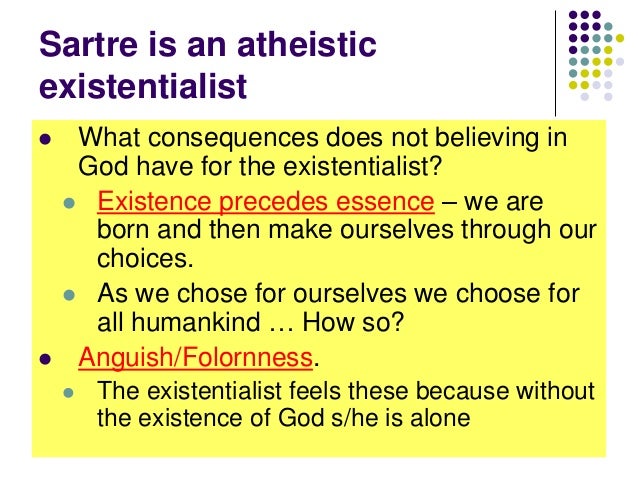 Sartre is an atheistic existentialist

- What consequences does not believing in God have for the existentialist?
  - Existence precedes essence – we are born and then make ourselves through our choices.
  - As we chose for ourselves we choose for all humankind … How so?
- Anguish/Folornness.
  - The existentialist feels these because without the existence of God s/he is alone